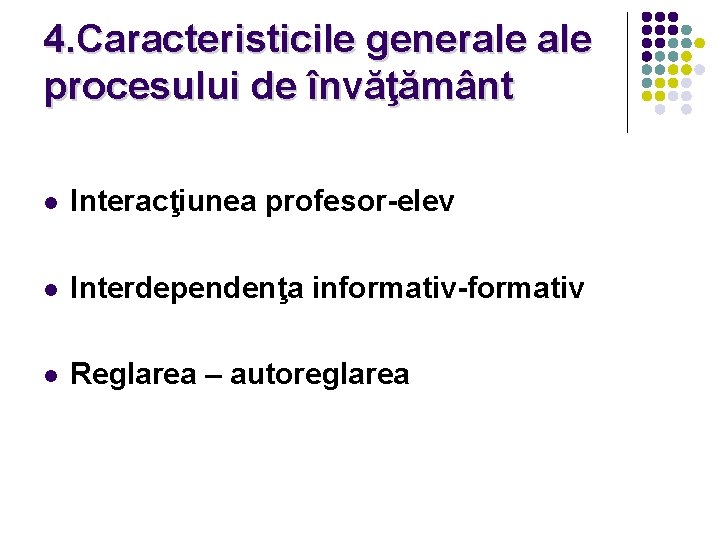 4.Caracteristicile generale ale procesului de învăţământ

- Interacţiunea profesor-elev
- Interdependenţa informativ-formativ
- Reglarea – autoreglarea